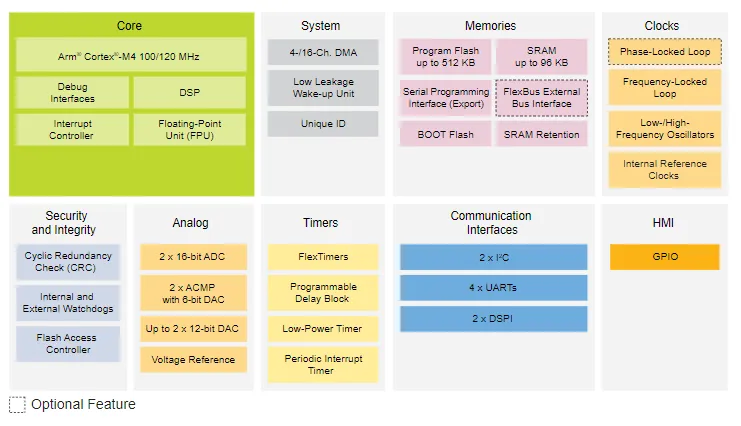 Core

Arm® Cortex®-M4 100/120 MHz

Debug Interfaces

DSP

Interrupt Controller

Floating-Point Unit (FPU)

System

4-/16-Ch. DMA

Low Leakage Wake-up Unit

Unique ID

Memories

Program Flash up to 512 KB

SRAM up to 96 KB

Serial Programming Interface (Export)

FlexBus External Bus Interface

BOOT Flash

SRAM Retention

Clocks

Phase-Locked Loop

Frequency-Locked Loop

Low-/High-Frequency Oscillators

Internal Reference Clocks

Security and Integrity

Cyclic Redundancy Check (CRC)

Internal and External Watchdogs

Flash Access Controller

Analog

2 x 16-bit ADC

2 x ACMP with 6-bit DAC

Up to 2 x 12-bit DAC

Voltage Reference

Timers

FlexTimers

Programmable Delay Block

Low-Power Timer

Periodic Interrupt Timer

Communication Interfaces

2 x I²C

4 x UARTs

2 x DSPI

HMI

GPIO

Optional Feature